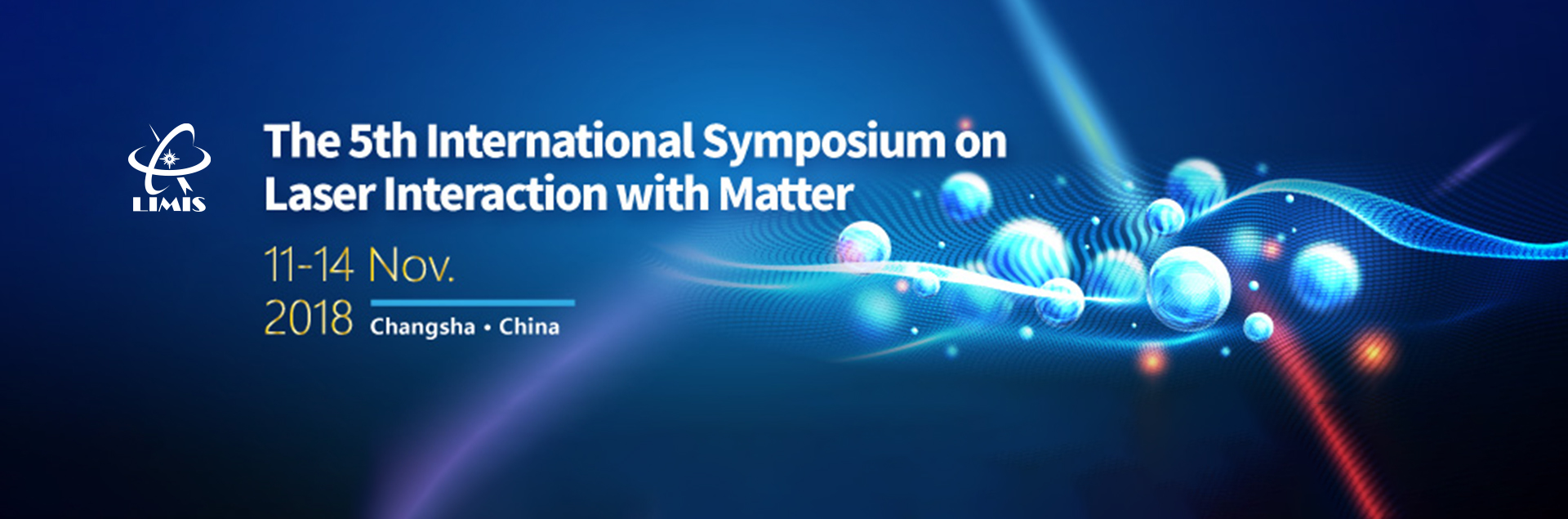 LIMIS

The 5th International Symposium on Laser Interaction with Matter

11-14 Nov.
2018 Changsha • China